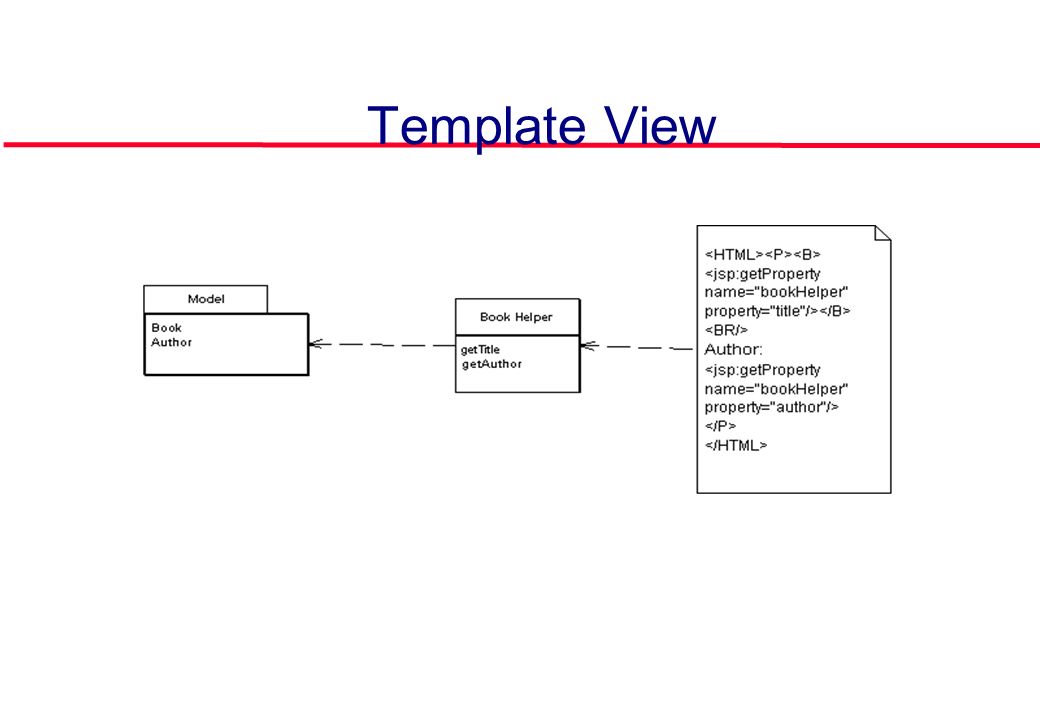 Template View

Model
Book
Author

Book Helper
getTitle
getAuthor

<HTML><P><B>
<jsp:getProperty name="bookHelper" property="title"/></B>
<BR/>
Author:
<jsp:getProperty name="bookHelper" property="author"/>
</P>
</HTML>